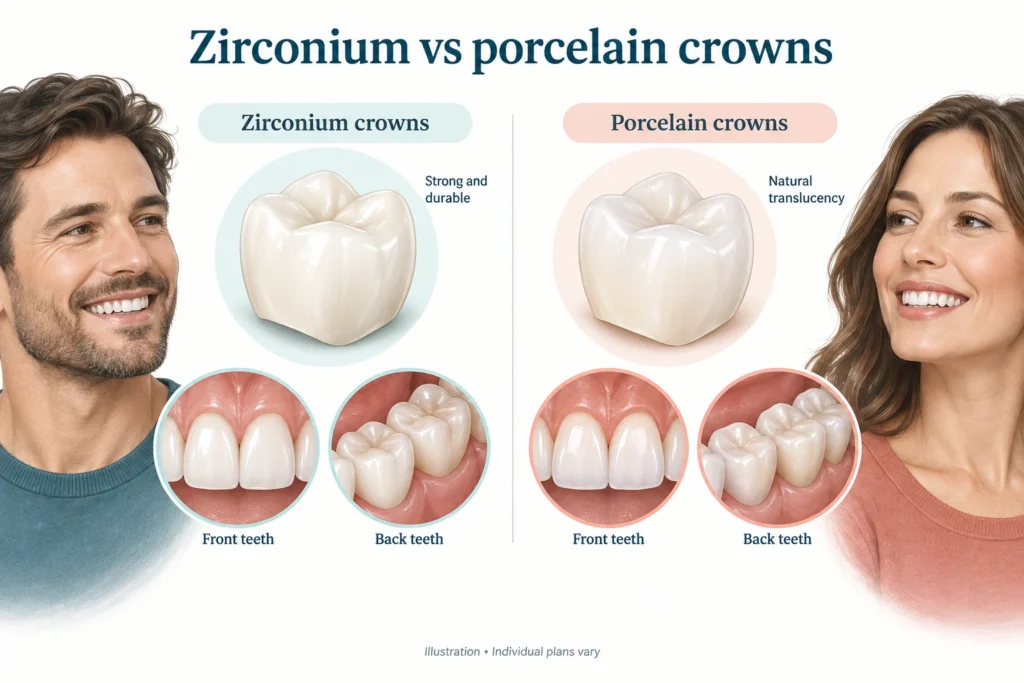 Zirconium vs porcelain crowns

Zirconium crowns

Strong and durable

Front teeth

Back teeth

Porcelain crowns

Natural translucency

Front teeth

Back teeth

Illustration • Individual plans vary